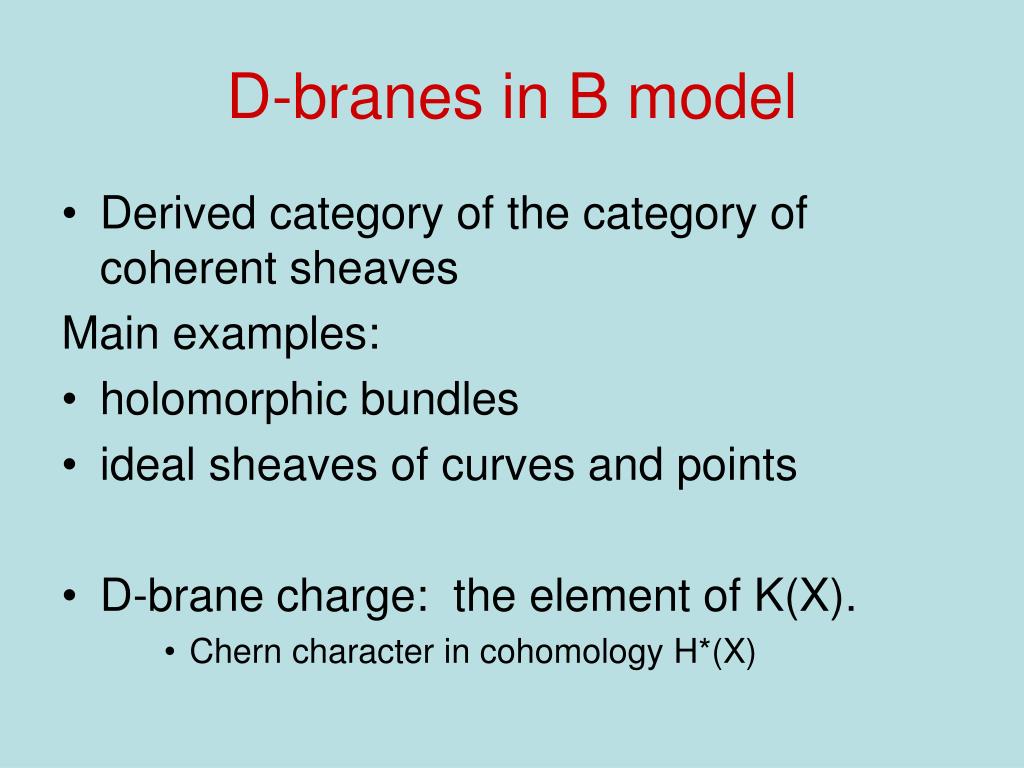 D-branes in B model

• Derived category of the category of coherent sheaves

Main examples:

• holomorphic bundles
• ideal sheaves of curves and points

• D-brane charge: the element of K(X).
  • Chern character in cohomology H*(X)